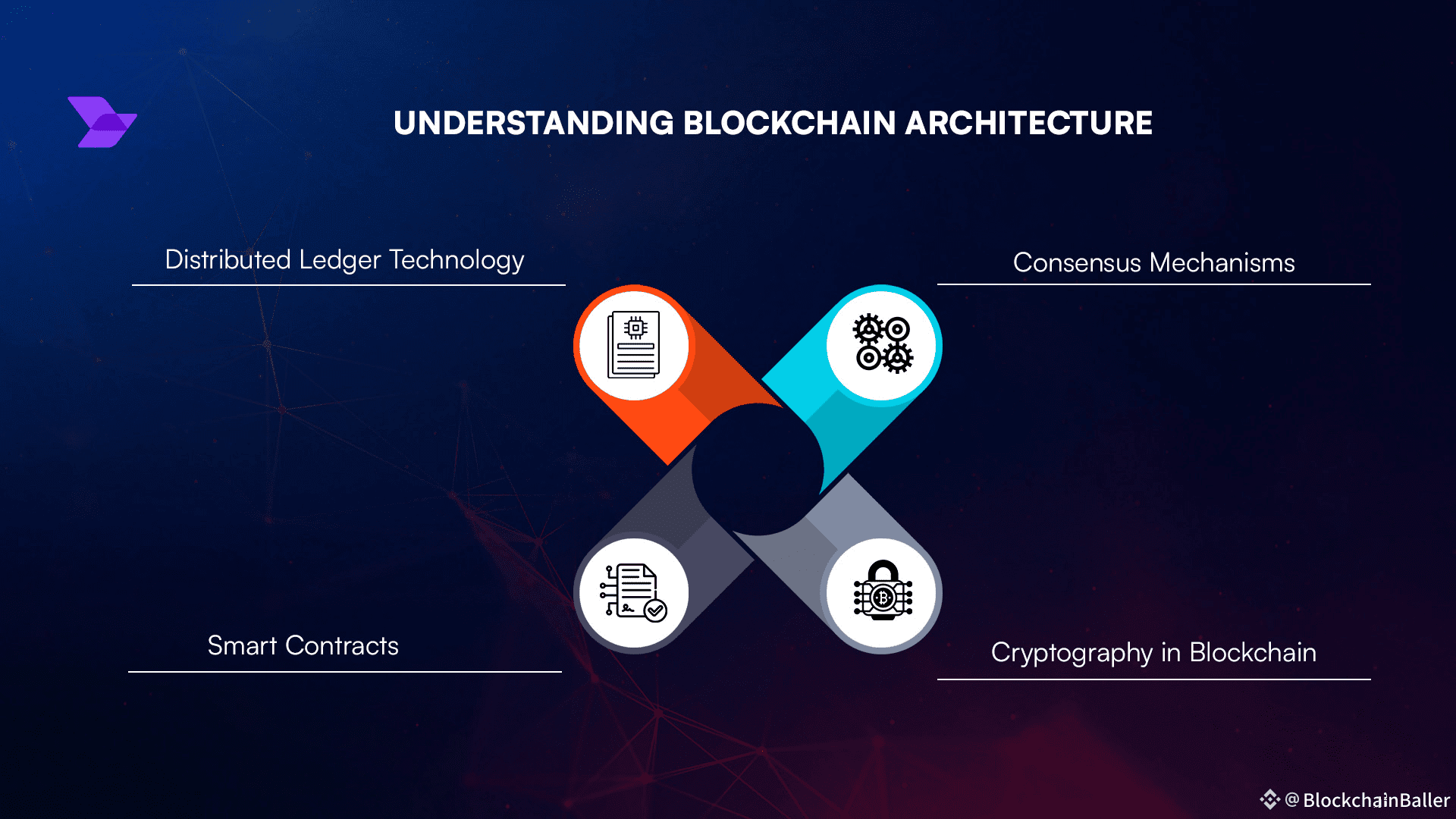 UNDERSTANDING BLOCKCHAIN ARCHITECTURE

Distributed Ledger Technology

Consensus Mechanisms

Smart Contracts

Cryptography in Blockchain

@BlockchainBaller